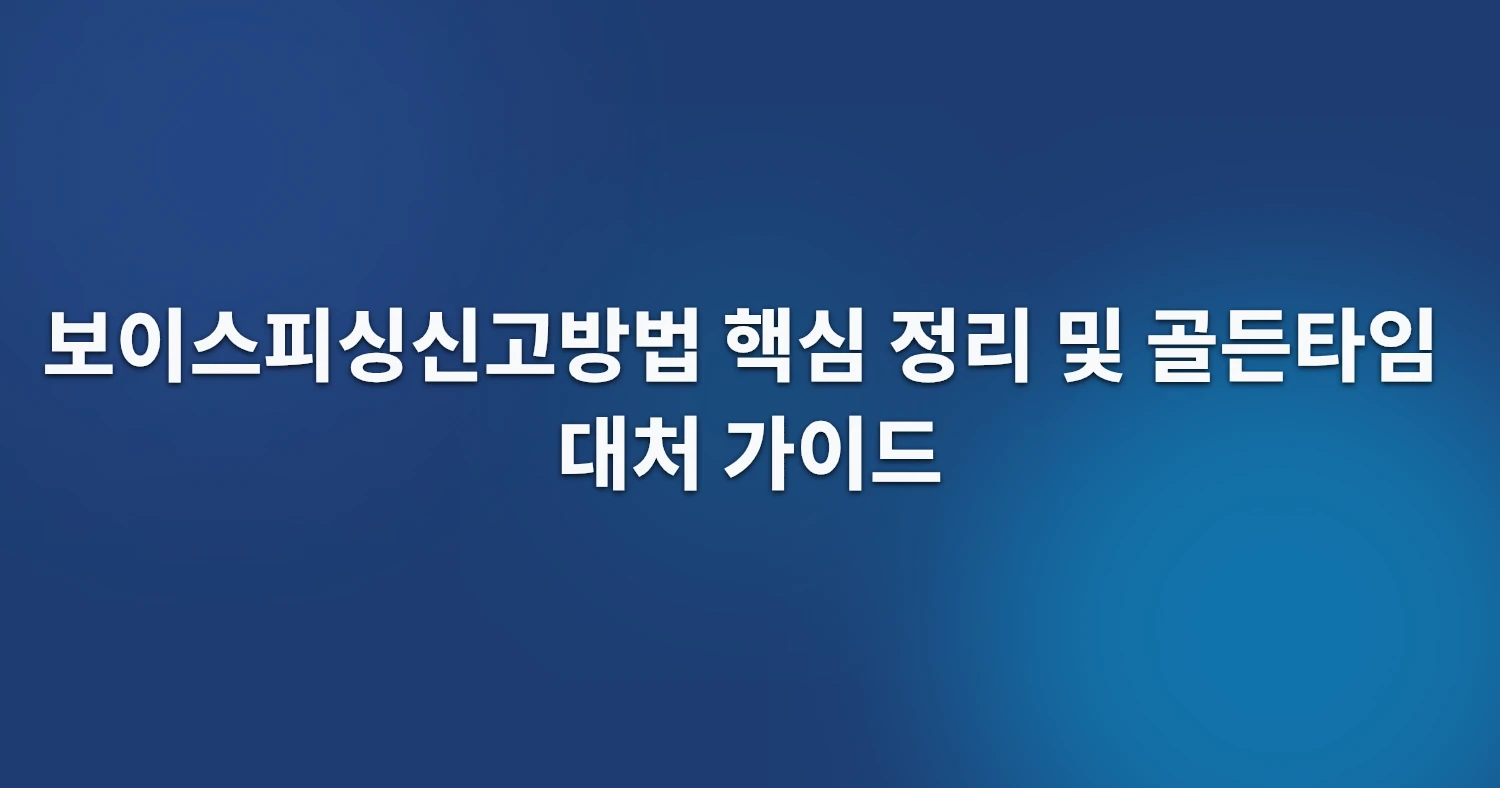 보이스피싱신고방법 핵심 정리 및 골든타임 대처 가이드